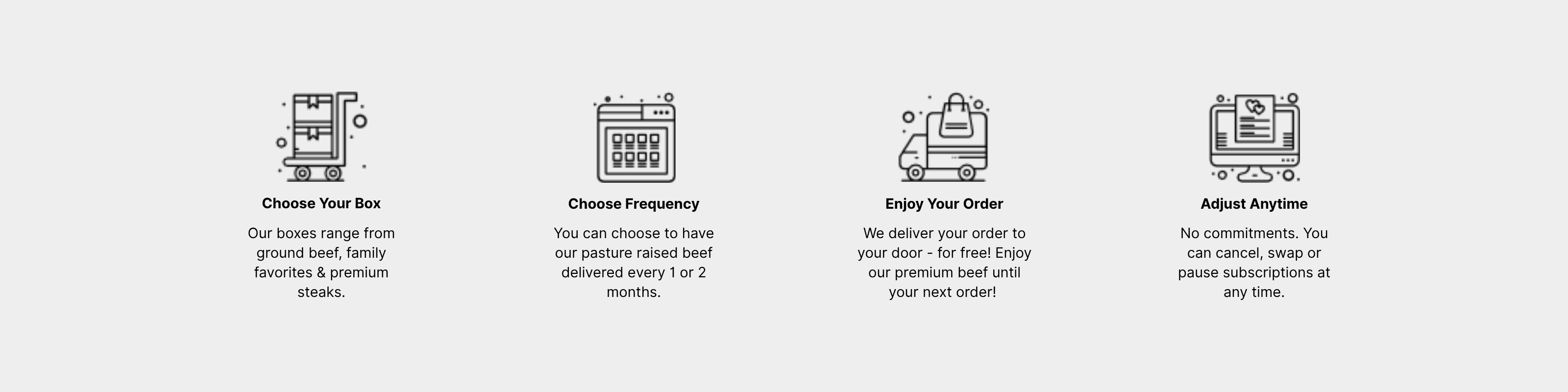 Choose Your Box

Our boxes range from ground beef, family favorites & premium steaks.

Choose Frequency

You can choose to have our pasture raised beef delivered every 1 or 2 months.

Enjoy Your Order

We deliver your order to your door - for free! Enjoy our premium beef until your next order!

Adjust Anytime

No commitments. You can cancel, swap or pause subscriptions at any time.